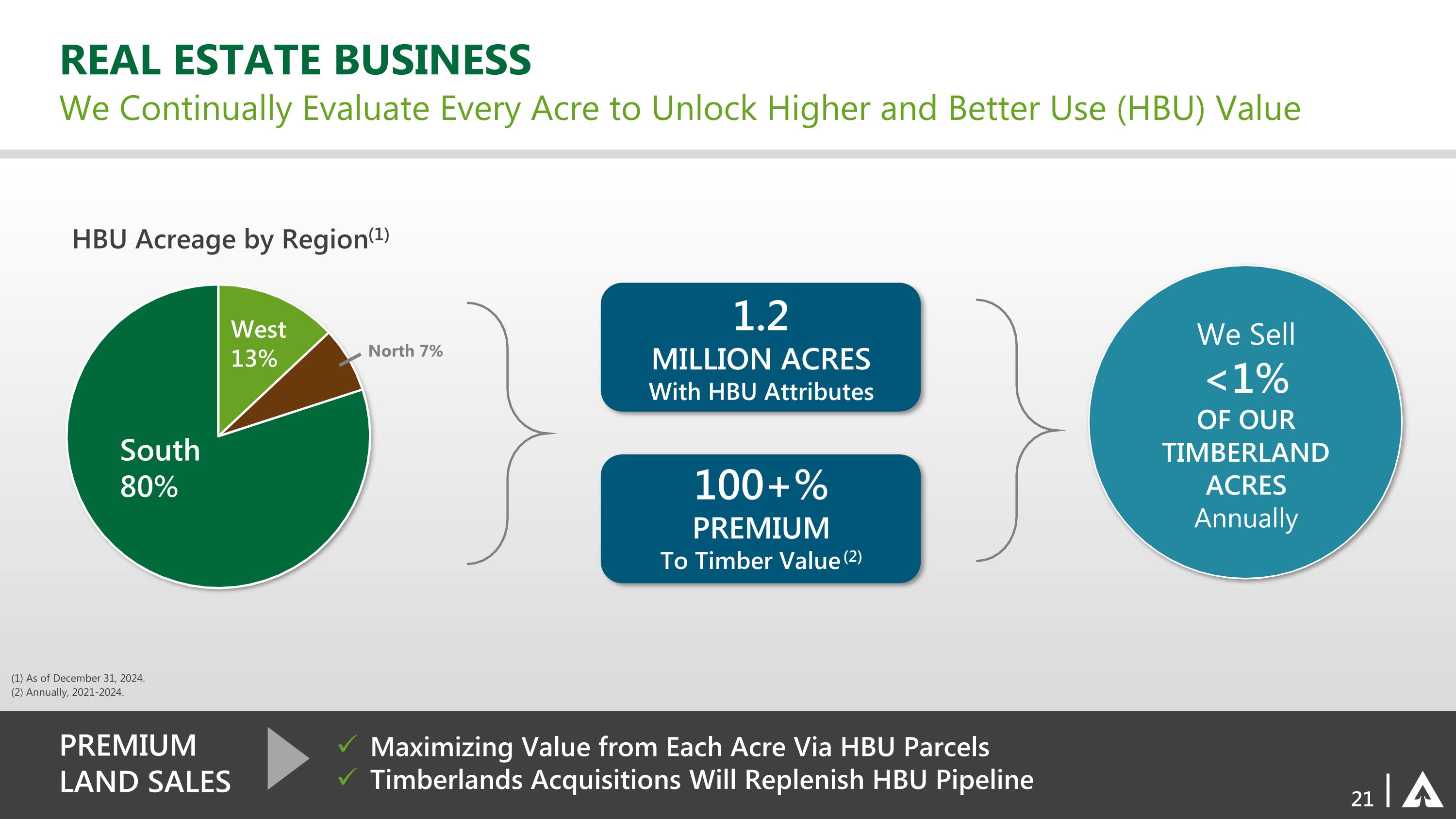 REAL ESTATE BUSINESS

We Continually Evaluate Every Acre to Unlock Higher and Better Use (HBU) Value

HBU Acreage by Region$^{(1)}$

West 13%

North 7%

South 80%

1.2
MILLION ACRES
With HBU Attributes

100+%
PREMIUM
To Timber Value$^{(2)}$

We Sell
<1%
OF OUR
TIMBERLAND
ACRES
Annually

(1) As of December 31, 2024.
(2) Annually, 2021-2024.

PREMIUM LAND SALES

✓ Maximizing Value from Each Acre Via HBU Parcels
✓ Timberlands Acquisitions Will Replenish HBU Pipeline

21